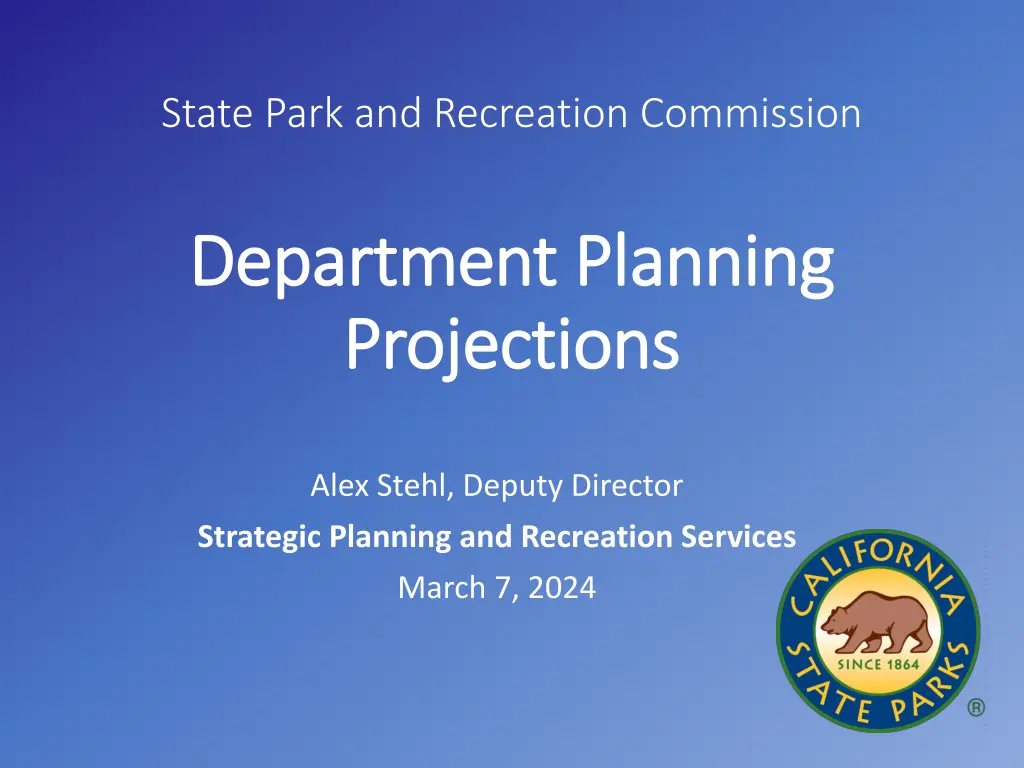 State Park and Recreation Commission

Department Planning Projections

Alex Stehl, Deputy Director

Strategic Planning and Recreation Services

March 7, 2024

CALIFORNIA STATE PARKS

SINCE 1864

®